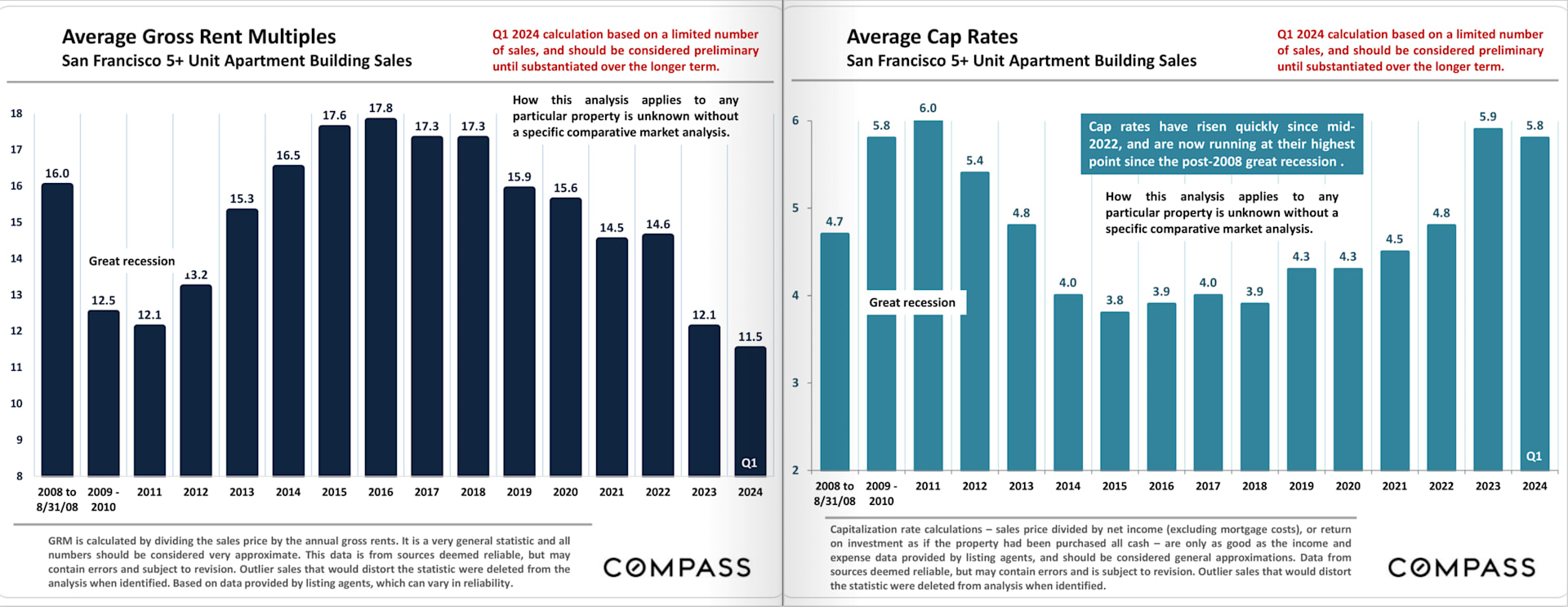 Average Gross Rent Multiples
San Francisco 5+ Unit Apartment Building Sales

Q1 2024 calculation based on a limited number of sales, and should be considered preliminary until substantiated over the longer term.

How this analysis applies to any particular property is unknown without a specific comparative market analysis.

18
17
16
15
14
13
12
11
10
9
8

16.0
12.5
12.1
13.2
15.3
16.5
17.6
17.8
17.3
17.3
15.9
15.6
14.5
14.6
12.1
11.5

Great recession

Q1

2008 to 8/31/08
2009 - 2010
2011
2012
2013
2014
2015
2016
2017
2018
2019
2020
2021
2022
2023
2024

GRM is calculated by dividing the sales price by the annual gross rents. It is a very general statistic and all numbers should be considered very approximate. This data is from sources deemed reliable, but may contain errors and subject to revision. Outlier sales that would distort the statistic were deleted from the analysis when identified. Based on data provided by listing agents, which can vary in reliability.

COMPASS

Average Cap Rates
San Francisco 5+ Unit Apartment Building Sales

Q1 2024 calculation based on a limited number of sales, and should be considered preliminary until substantiated over the longer term.

Cap rates have risen quickly since mid-2022, and are now running at their highest point since the post-2008 great recession .

How this analysis applies to any particular property is unknown without a specific comparative market analysis.

6
5
4
3
2

4.7
5.8
6.0
5.4
4.8
4.0
3.8
3.9
4.0
3.9
4.3
4.3
4.5
4.8
5.9
5.8

Great recession

Q1

2008 to 8/31/08
2009 - 2010
2011
2012
2013
2014
2015
2016
2017
2018
2019
2020
2021
2022
2023
2024

Capitalization rate calculations – sales price divided by net income (excluding mortgage costs), or return on investment as if the property had been purchased all cash – are only as good as the income and expense data provided by listing agents, and should be considered general approximations. Data from sources deemed reliable, but may contain errors and is subject to revision. Outlier sales that would distort the statistic were deleted from analysis when identified.

COMPASS